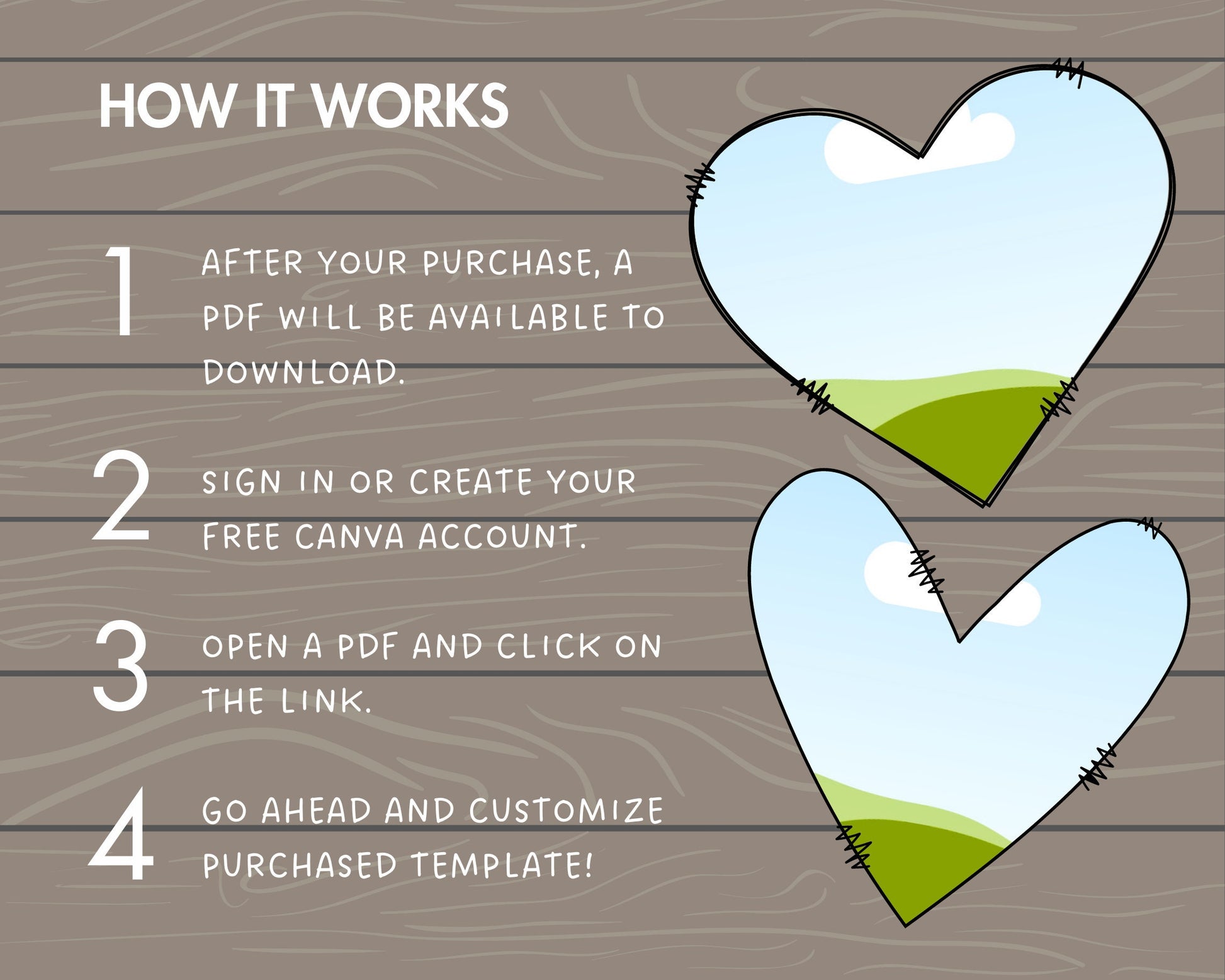 HOW IT WORKS

1 AFTER YOUR PURCHASE, A PDF WILL BE AVAILABLE TO DOWNLOAD.

2 SIGN IN OR CREATE YOUR FREE CANVA ACCOUNT.

3 OPEN A PDF AND CLICK ON THE LINK.

4 GO AHEAD AND CUSTOMIZE PURCHASED TEMPLATE!